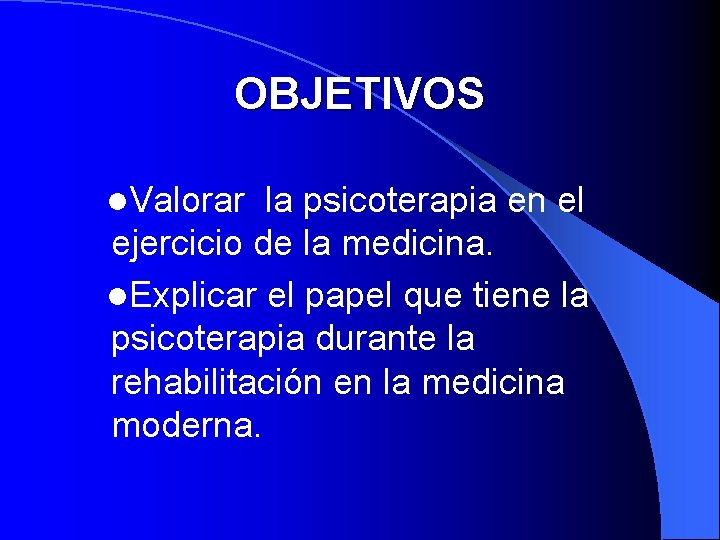 OBJETIVOS

●Valorar la psicoterapia en el ejercicio de la medicina.

●Explicar el papel que tiene la psicoterapia durante la rehabilitación en la medicina moderna.